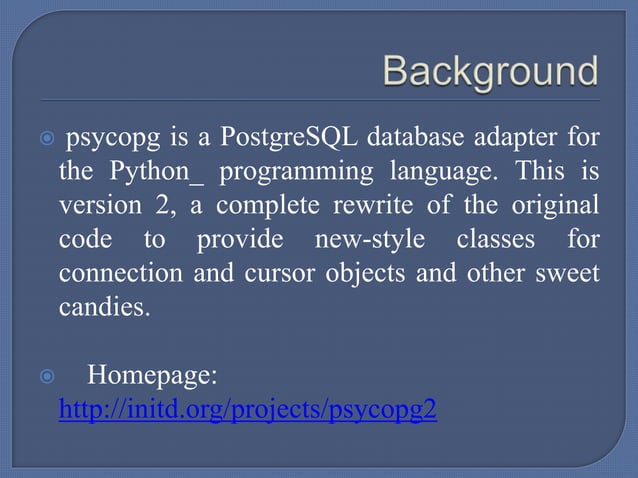 Background

psycopg is a PostgreSQL database adapter for the Python_ programming language. This is version 2, a complete rewrite of the original code to provide new-style classes for connection and cursor objects and other sweet candies.

Homepage: http://initd.org/projects/psycopg2